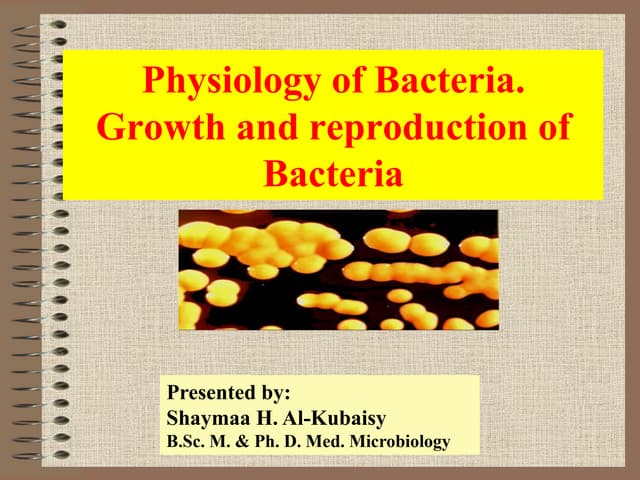 Physiology of Bacteria. Growth and reproduction of Bacteria

Presented by:
Shaymaa H. Al-Kubaisy
B.Sc. M. & Ph. D. Med. Microbiology